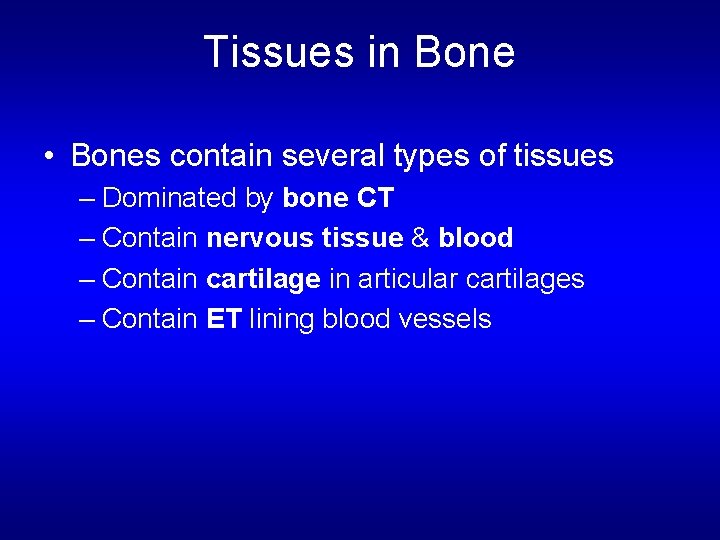 Tissues in Bone

• Bones contain several types of tissues
– Dominated by bone CT
– Contain nervous tissue & blood
– Contain cartilage in articular cartilages
– Contain ET lining blood vessels